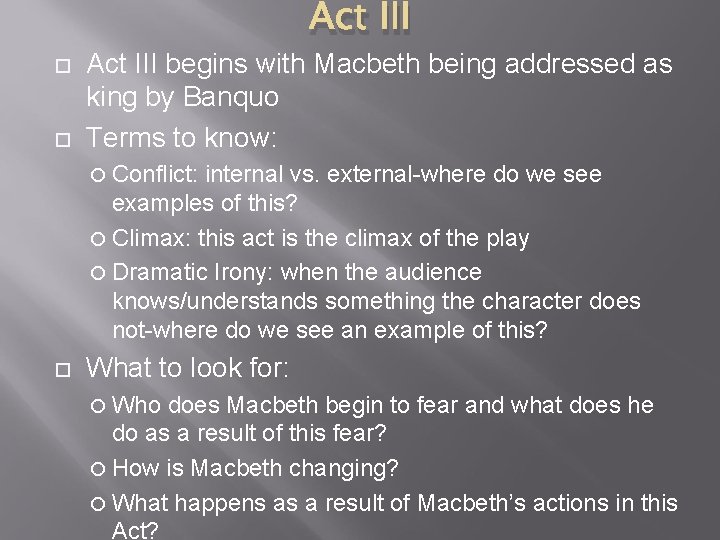 Act III

Act III begins with Macbeth being addressed as king by Banquo

Terms to know:

Conflict: internal vs. external-where do we see examples of this?

Climax: this act is the climax of the play

Dramatic Irony: when the audience knows/understands something the character does not-where do we see an example of this?

What to look for:

Who does Macbeth begin to fear and what does he do as a result of this fear?

How is Macbeth changing?

What happens as a result of Macbeth's actions in this Act?